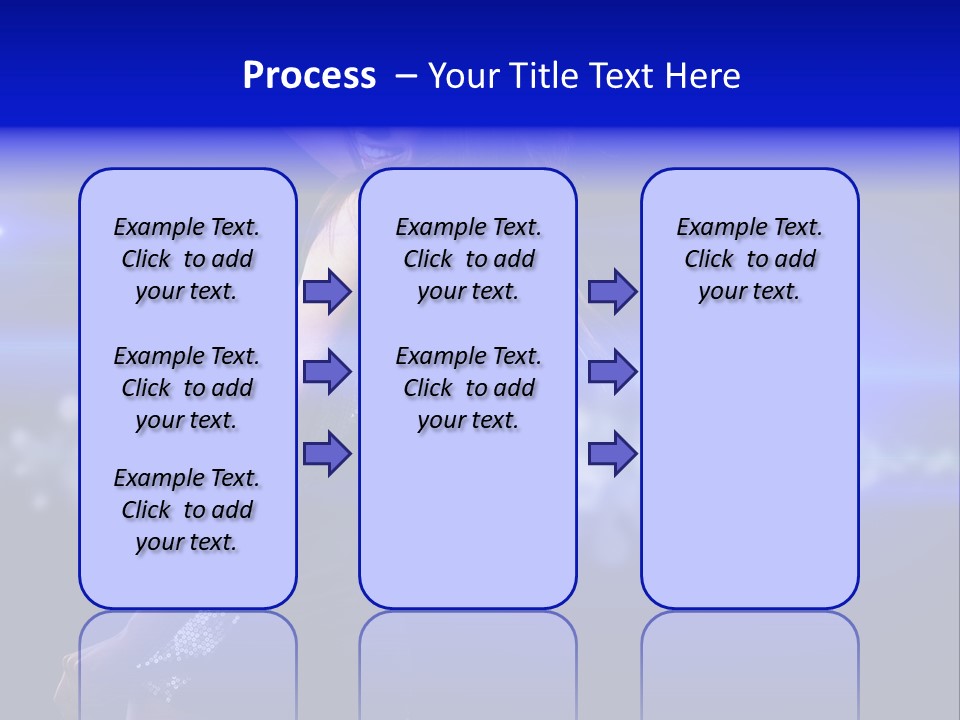 Process – Your Title Text Here

Example Text. Click to add your text.

Example Text. Click to add your text.

Example Text. Click to add your text.

Example Text. Click to add your text.

Example Text. Click to add your text.

Example Text. Click to add your text.